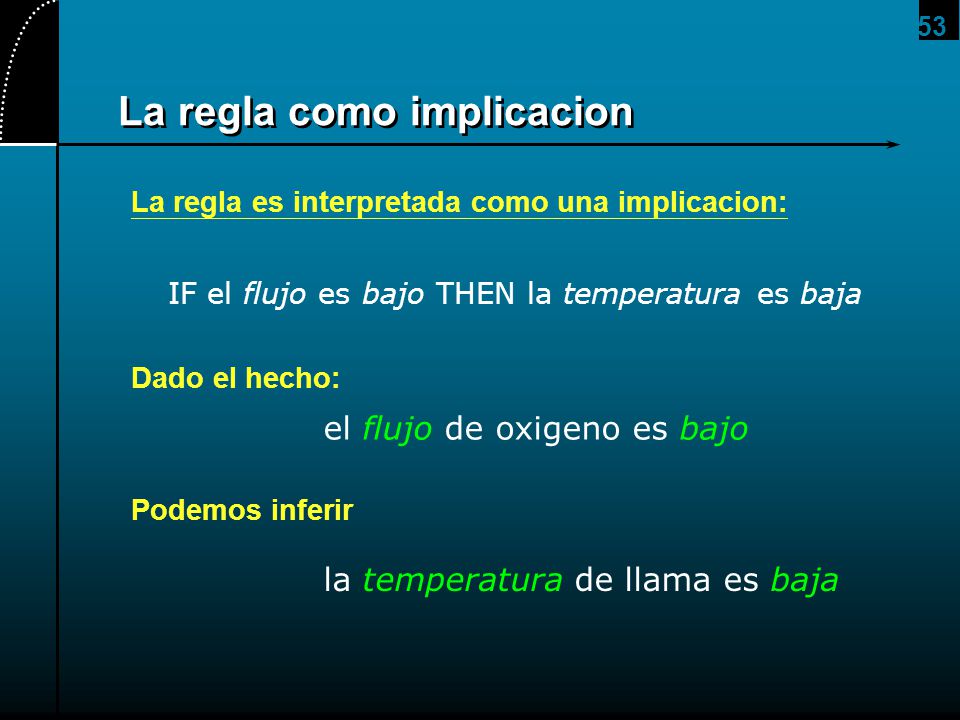 53

La regla como implicacion

La regla es interpretada como una implicacion:

IF el flujo es bajo THEN la temperatura es baja

Dado el hecho:

el flujo de oxigeno es bajo

Podemos inferir

la temperatura de llama es baja